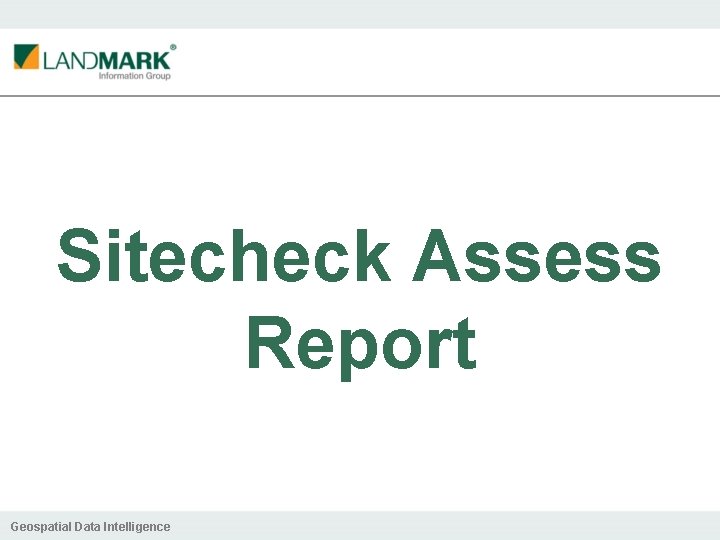 LANDMARK®
Information Group

Sitecheck Assess Report

Geospatial Data Intelligence